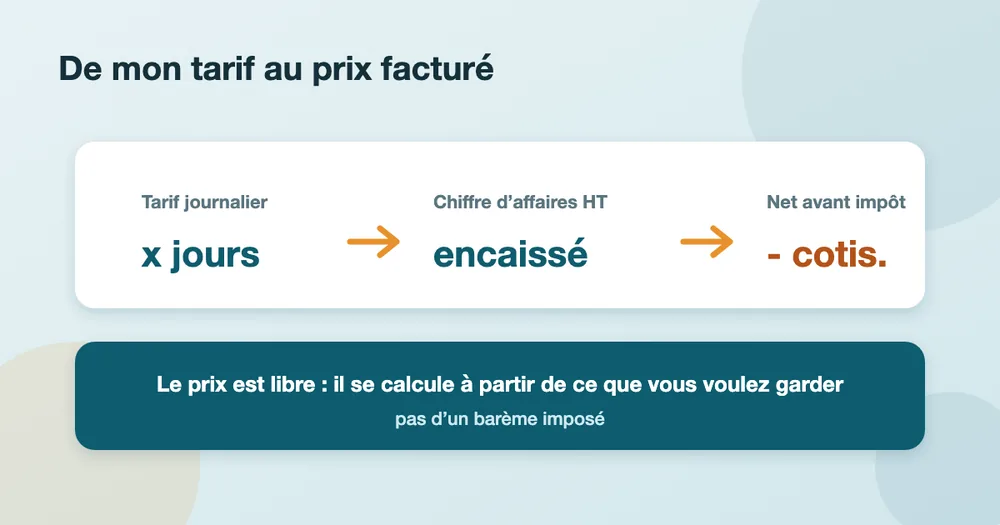 De mon tarif au prix facturé

Tarif journalier

x jours

→

Chiffre d'affaires HT

encaissé

→

Net avant impôt

- cotis.

Le prix est libre : il se calcule à partir de ce que vous voulez garder

pas d'un barème imposé